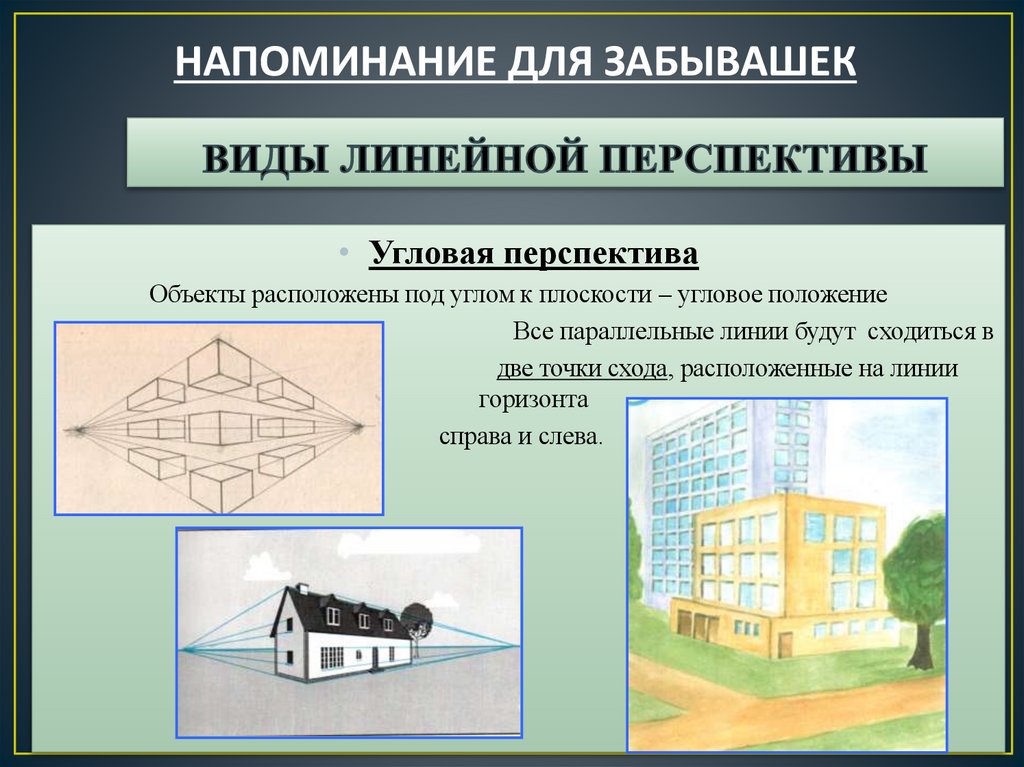 НАПОМИНАНИЕ ДЛЯ ЗАБЫВАШЕК

ВИДЫ ЛИНЕЙНОЙ ПЕРСПЕКТИВЫ

• Угловая перспектива

Объекты расположены под углом к плоскости – угловое положение

Все параллельные линии будут сходиться в две точки схода, расположенные на линии горизонта справа и слева.